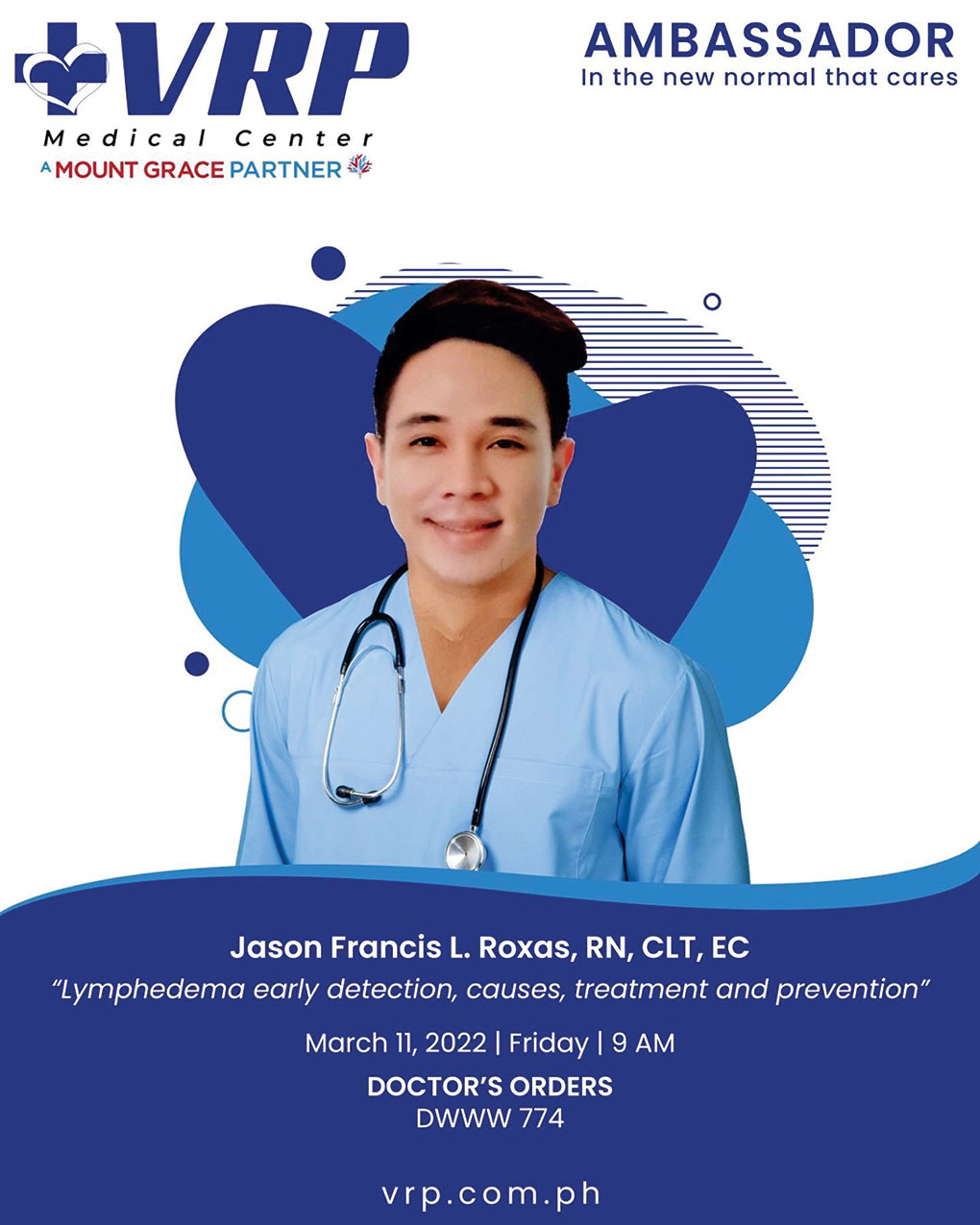 VRP
Medical Center
A MOUNT GRACE PARTNER

AMBASSADOR
In the new normal that cares

Jason Francis L. Roxas, RN, CLT, EC
"Lymphedema early detection, causes, treatment and prevention"

March 11, 2022 | Friday | 9 AM

DOCTOR'S ORDERS
DWWW 774

vrp.com.ph